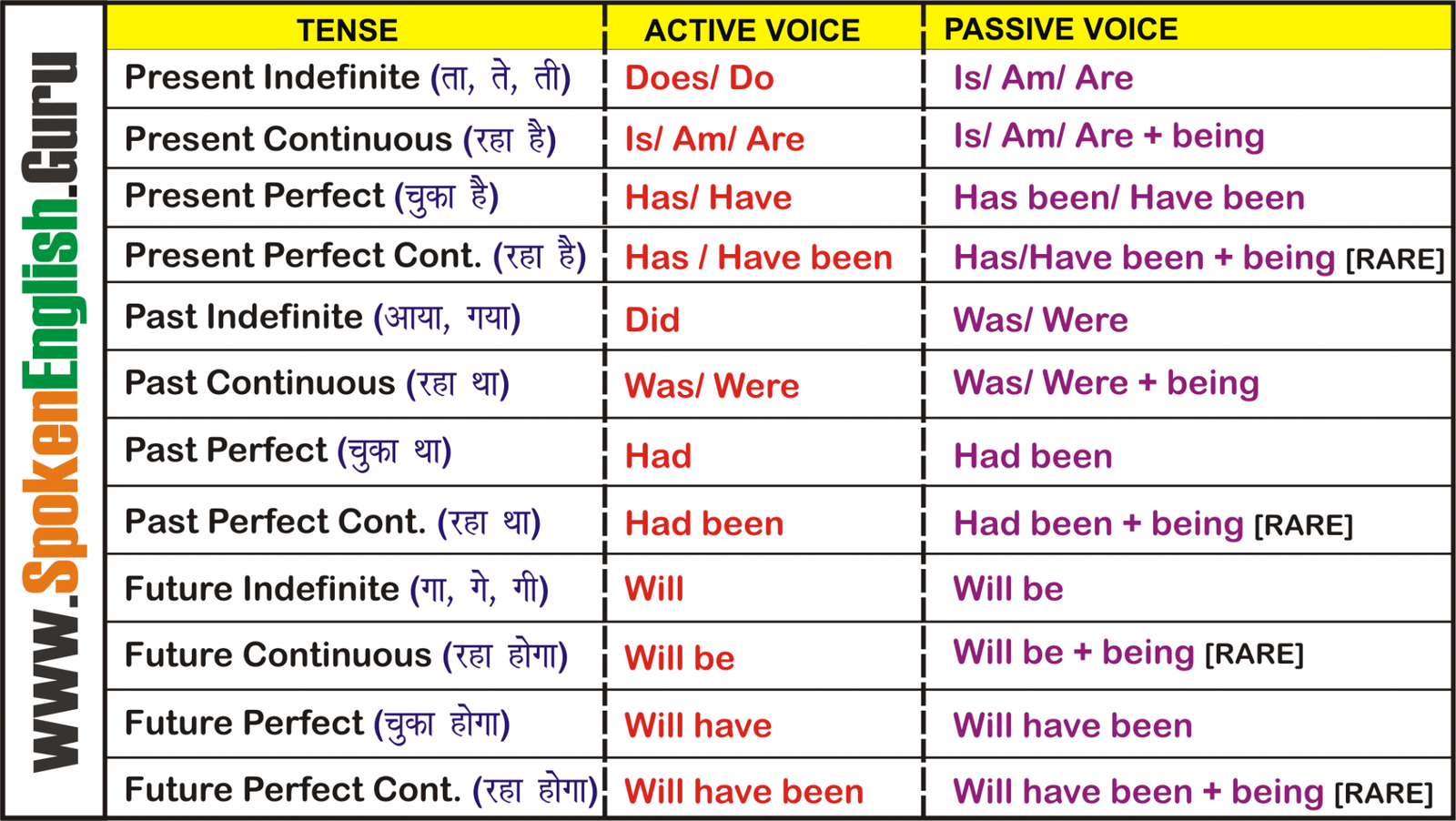 www.SpokenEnglish.Guru

| TENSE | ACTIVE VOICE | PASSIVE VOICE |
|---|---|---|
| Present Indefinite (ता, ते, ती) | Does/ Do | Is/ Am/ Are |
| Present Continuous (रहा है) | Is/ Am/ Are | Is/ Am/ Are + being |
| Present Perfect (चुका है) | Has/ Have | Has been/ Have been |
| Present Perfect Cont. (रहा है) | Has / Have been | Has/Have been + being [RARE] |
| Past Indefinite (आया, गया) | Did | Was/ Were |
| Past Continuous (रहा था) | Was/ Were | Was/ Were + being |
| Past Perfect (चुका था) | Had | Had been |
| Past Perfect Cont. (रहा था) | Had been | Had been + being [RARE] |
| Future Indefinite (गा, गे, गी) | Will | Will be |
| Future Continuous (रहा होगा) | Will be | Will be + being [RARE] |
| Future Perfect (चुका होगा) | Will have | Will have been |
| Future Perfect Cont. (रहा होगा) | Will have been | Will have been + being [RARE] |